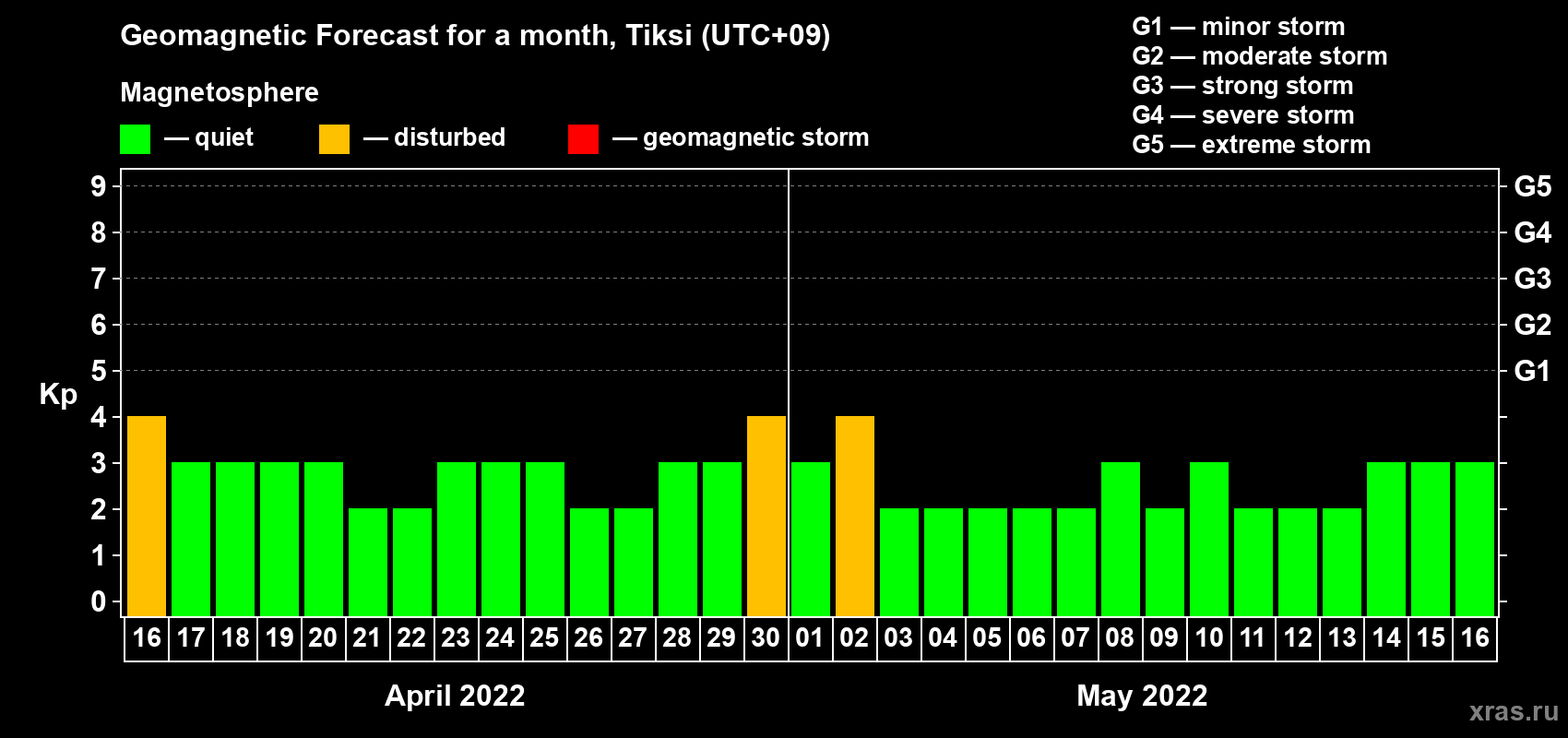 Geomagnetic Forecast for a month, Tiksi (UTC+09)

Magnetosphere

— quiet — disturbed — geomagnetic storm

G1 — minor storm
G2 — moderate storm
G3 — strong storm
G4 — severe storm
G5 — extreme storm

Kp

9 8 7 6 5 4 3 2 1 0

G5 G4 G3 G2 G1

16 17 18 19 20 21 22 23 24 25 26 27 28 29 30 01 02 03 04 05 06 07 08 09 10 11 12 13 14 15 16

April 2022

May 2022

xras.ru